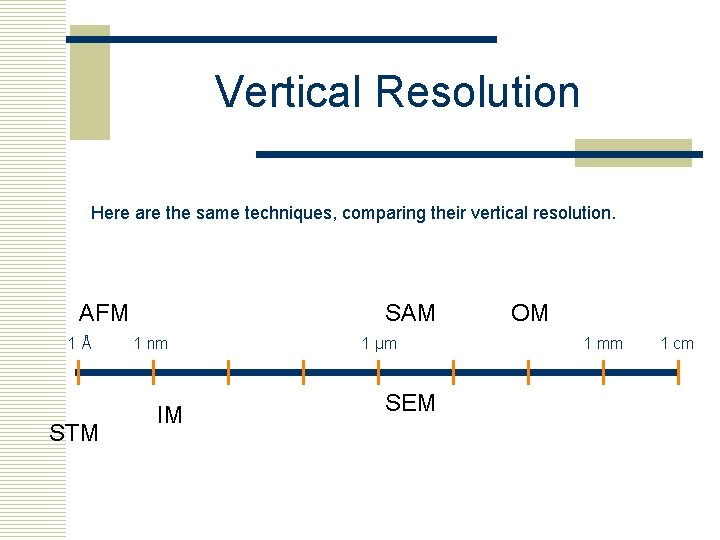 Vertical Resolution

Here are the same techniques, comparing their vertical resolution.

AFM

SAM

OM

1 Å

1 nm

1 µm

1 mm

1 cm

SEM

IM

STM